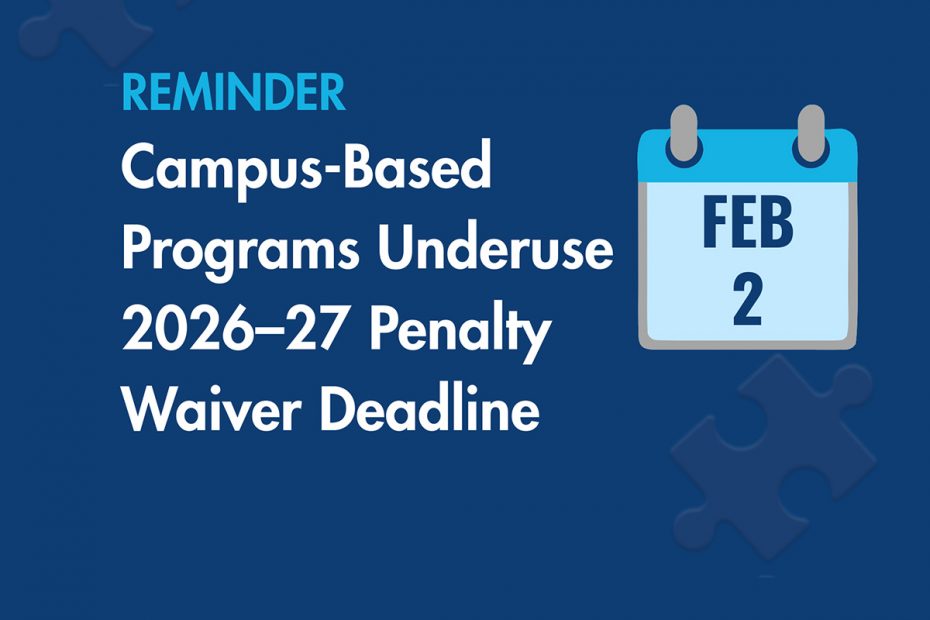 REMINDER
Campus-Based Programs Underuse 2026–27 Penalty Waiver Deadline

FEB
2